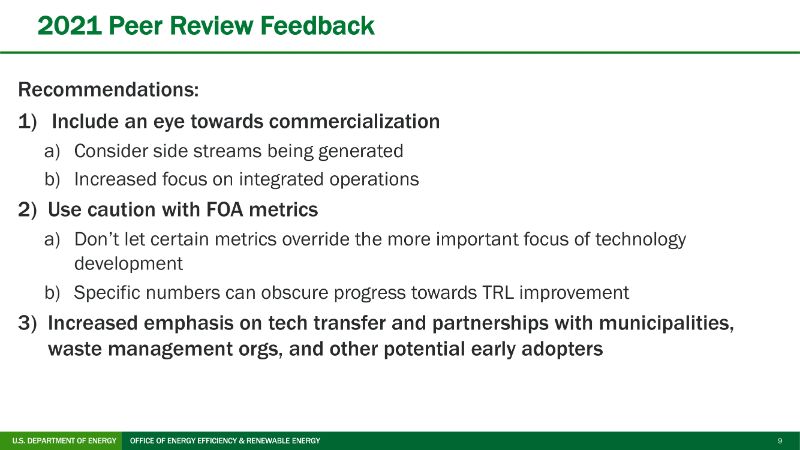 2021 Peer Review Feedback

Recommendations:

1) Include an eye towards commercialization

a) Consider side streams being generated

b) Increased focus on integrated operations

2) Use caution with FOA metrics

a) Don't let certain metrics override the more important focus of technology development

b) Specific numbers can obscure progress towards TRL improvement

3) Increased emphasis on tech transfer and partnerships with municipalities, waste management orgs, and other potential early adopters

U.S. DEPARTMENT OF ENERGY OFFICE OF ENERGY EFFICIENCY & RENEWABLE ENERGY 9